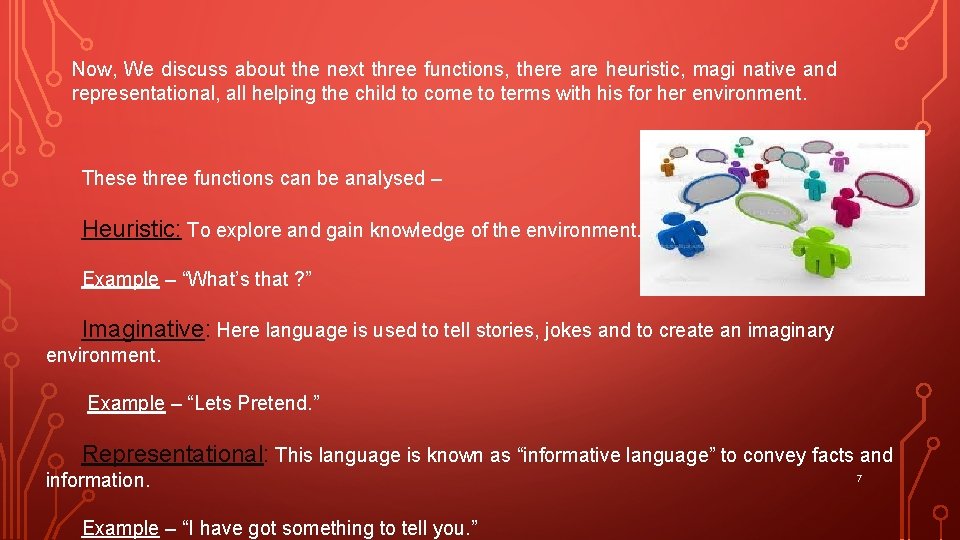 Now, We discuss about the next three functions, there are heuristic, magi native and representational, all helping the child to come to terms with his for her environment.

These three functions can be analysed –

Heuristic: To explore and gain knowledge of the environment.

Example – “What’s that ?”

Imaginative: Here language is used to tell stories, jokes and to create an imaginary environment.

Example – “Lets Pretend.”

Representational: This language is known as “informative language” to convey facts and information.

7

Example – “I have got something to tell you.”